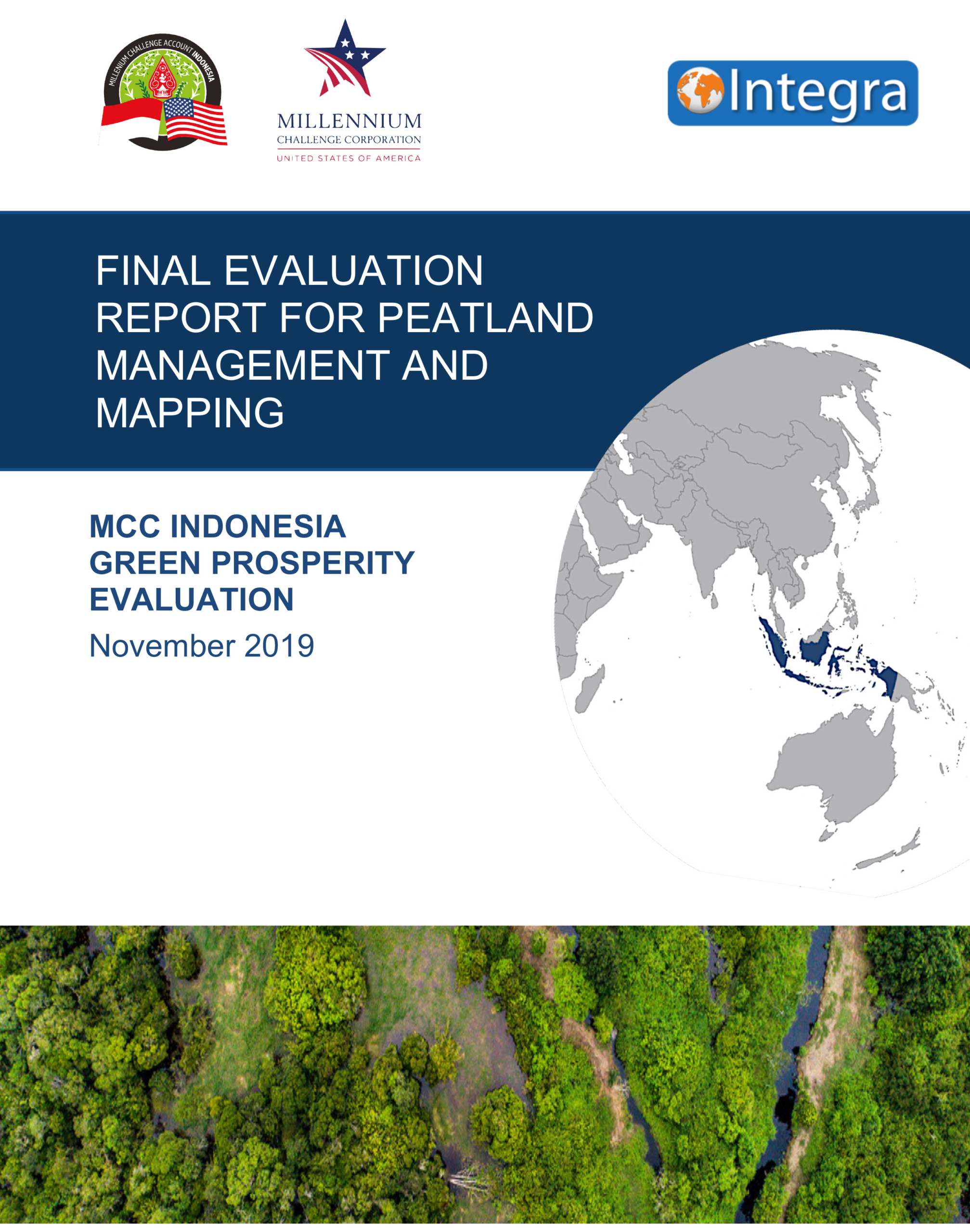 MILLENIUM CHALLENGE ACCOUNT INDONESIA

MILLENNIUM
CHALLENGE CORPORATION
UNITED STATES OF AMERICA

Integra

FINAL EVALUATION REPORT FOR PEATLAND MANAGEMENT AND MAPPING

MCC INDONESIA GREEN PROSPERITY EVALUATION

November 2019